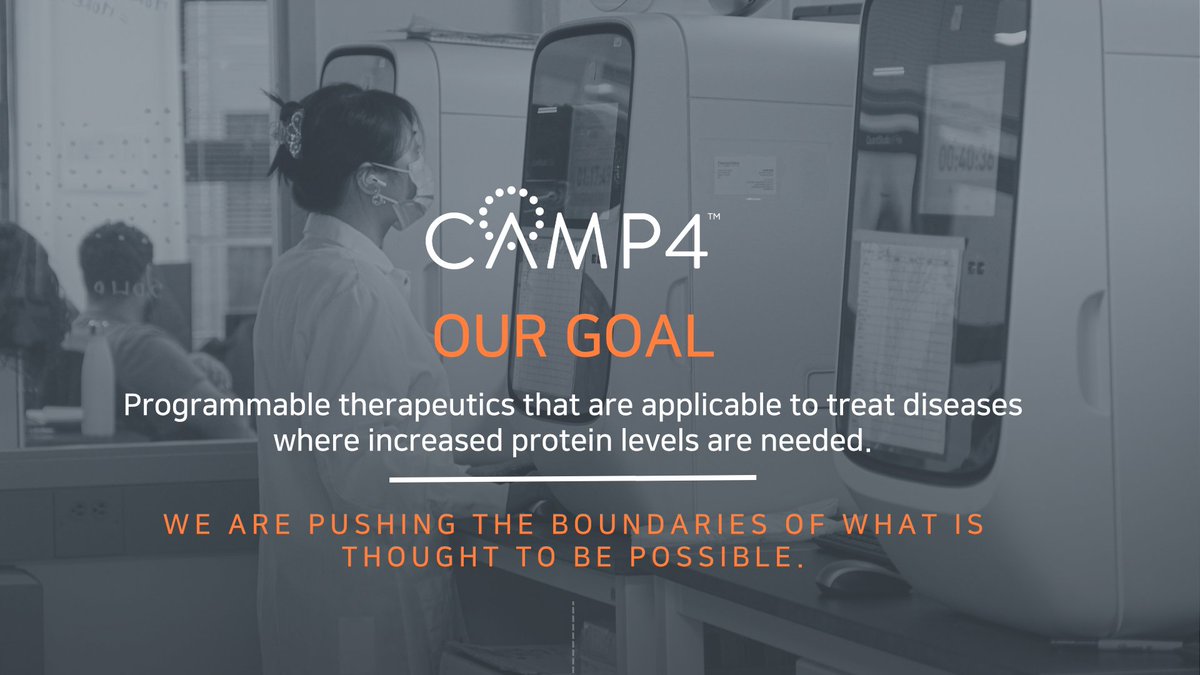 CAMP4™

OUR GOAL

Programmable therapeutics that are applicable to treat diseases where increased protein levels are needed.

WE ARE PUSHING THE BOUNDARIES OF WHAT IS THOUGHT TO BE POSSIBLE.